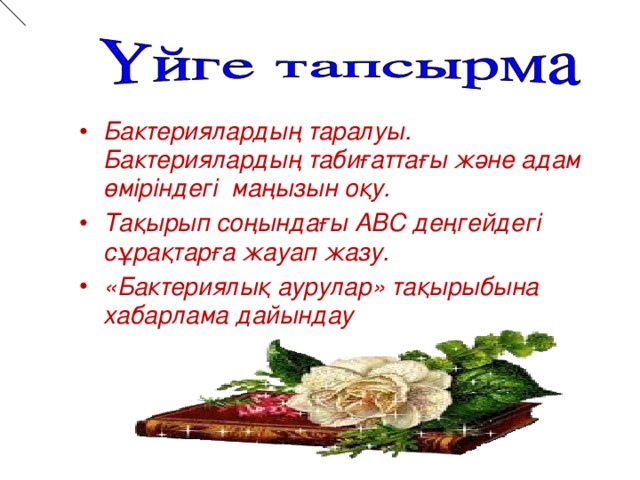 Үйге тапсырма

• Бактериялардың таралуы. Бактериялардың табиғаттағы және адам өміріндегі маңызын оқу.
• Тақырып соңындағы АВС деңгейдегі сұрақтарға жауап жазу.
• «Бактериялық аурулар» тақырыбына хабарлама дайындау